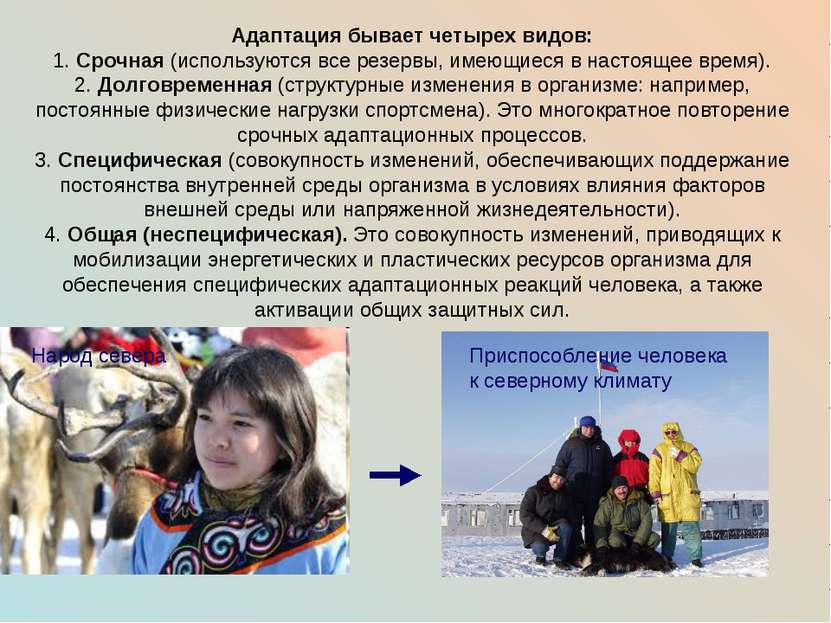 Адаптация бывает четырех видов:
1. Срочная (используются все резервы, имеющиеся в настоящее время).
2. Долговременная (структурные изменения в организме: например, постоянные физические нагрузки спортсмена). Это многократное повторение срочных адаптационных процессов.
3. Специфическая (совокупность изменений, обеспечивающих поддержание постоянства внутренней среды организма в условиях влияния факторов внешней среды или напряженной жизнедеятельности).
4. Общая (неспецифическая). Это совокупность изменений, приводящих к мобилизации энергетических и пластических ресурсов организма для обеспечения специфических адаптационных реакций человека, а также активации общих защитных сил.

Народ севера

Приспособление человека к северному климату